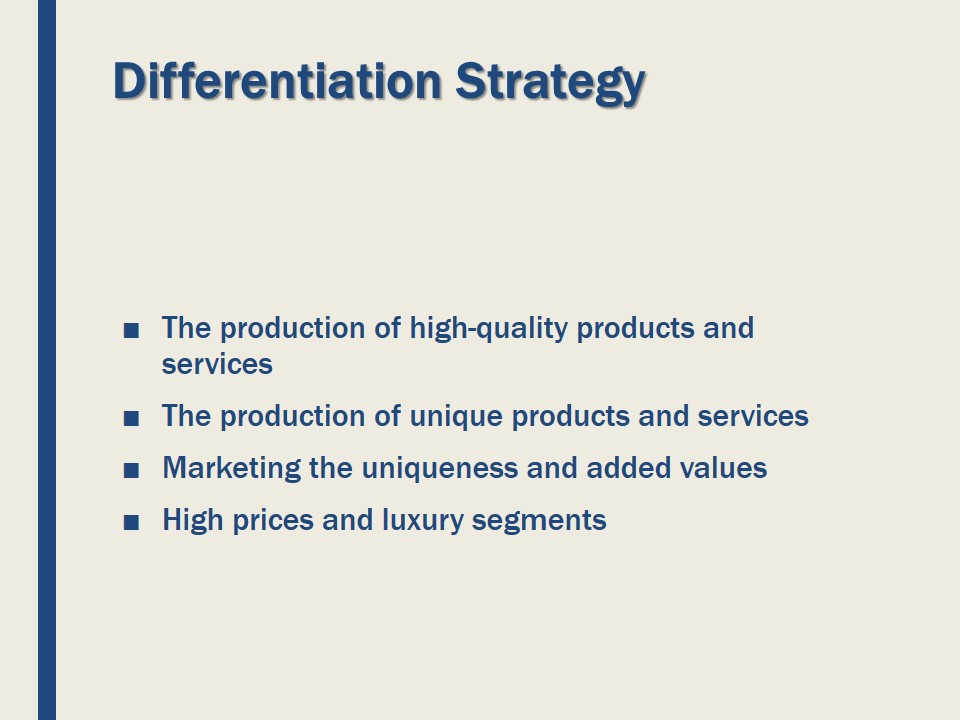 Differentiation Strategy

■ The production of high-quality products and services

■ The production of unique products and services

■ Marketing the uniqueness and added values

■ High prices and luxury segments